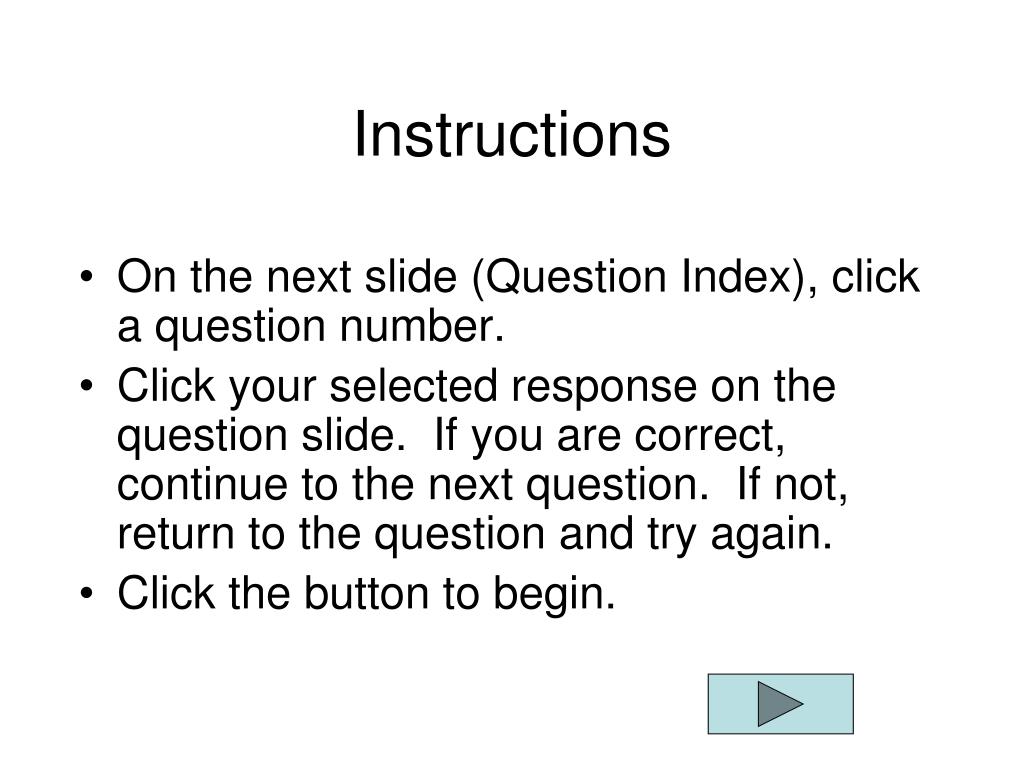 Instructions

• On the next slide (Question Index), click a question number.
• Click your selected response on the question slide. If you are correct, continue to the next question. If not, return to the question and try again.
• Click the button to begin.